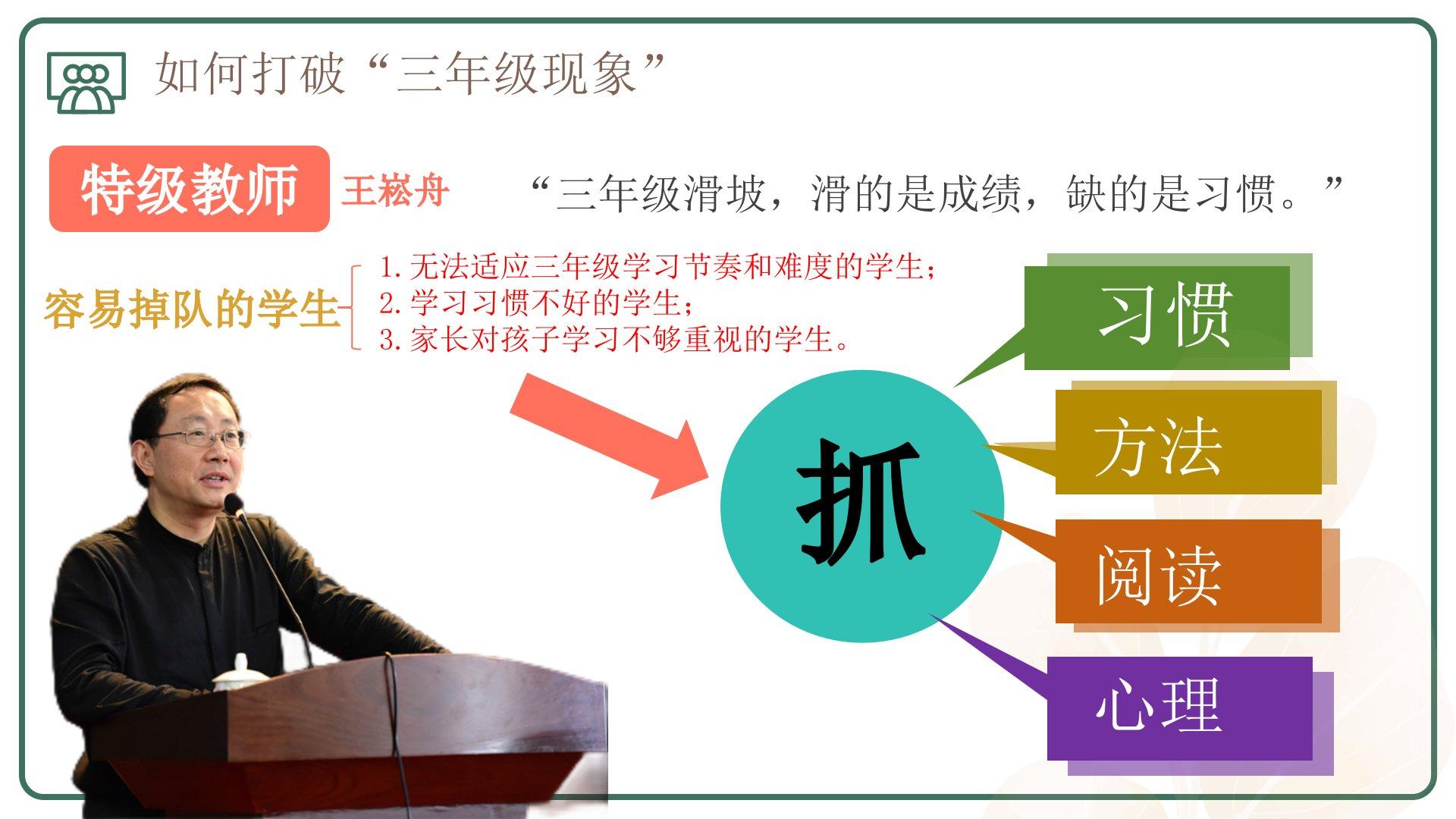 如何打破“三年级现象”

特级教师 王崧舟

“三年级滑坡，滑的是成绩，缺的是习惯。”

容易掉队的学生
1. 无法适应三年级学习节奏和难度的学生；
2. 学习习惯不好的学生；
3. 家长对孩子学习不够重视的学生。

抓

习惯

方法

阅读

心理